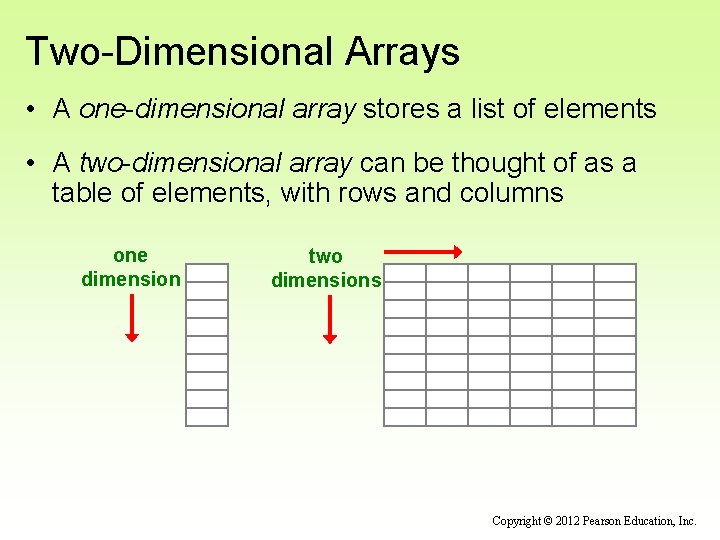 Two-Dimensional Arrays

• A one-dimensional array stores a list of elements

• A two-dimensional array can be thought of as a table of elements, with rows and columns

one dimension

two dimensions

Copyright © 2012 Pearson Education, Inc.